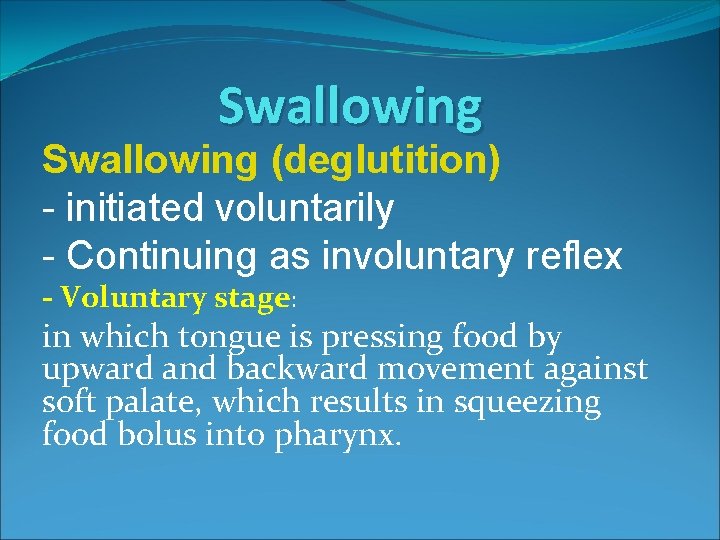 Swallowing

Swallowing (deglutition)
- initiated voluntarily
- Continuing as involuntary reflex
- Voluntary stage:
in which tongue is pressing food by upward and backward movement against soft palate, which results in squeezing food bolus into pharynx.